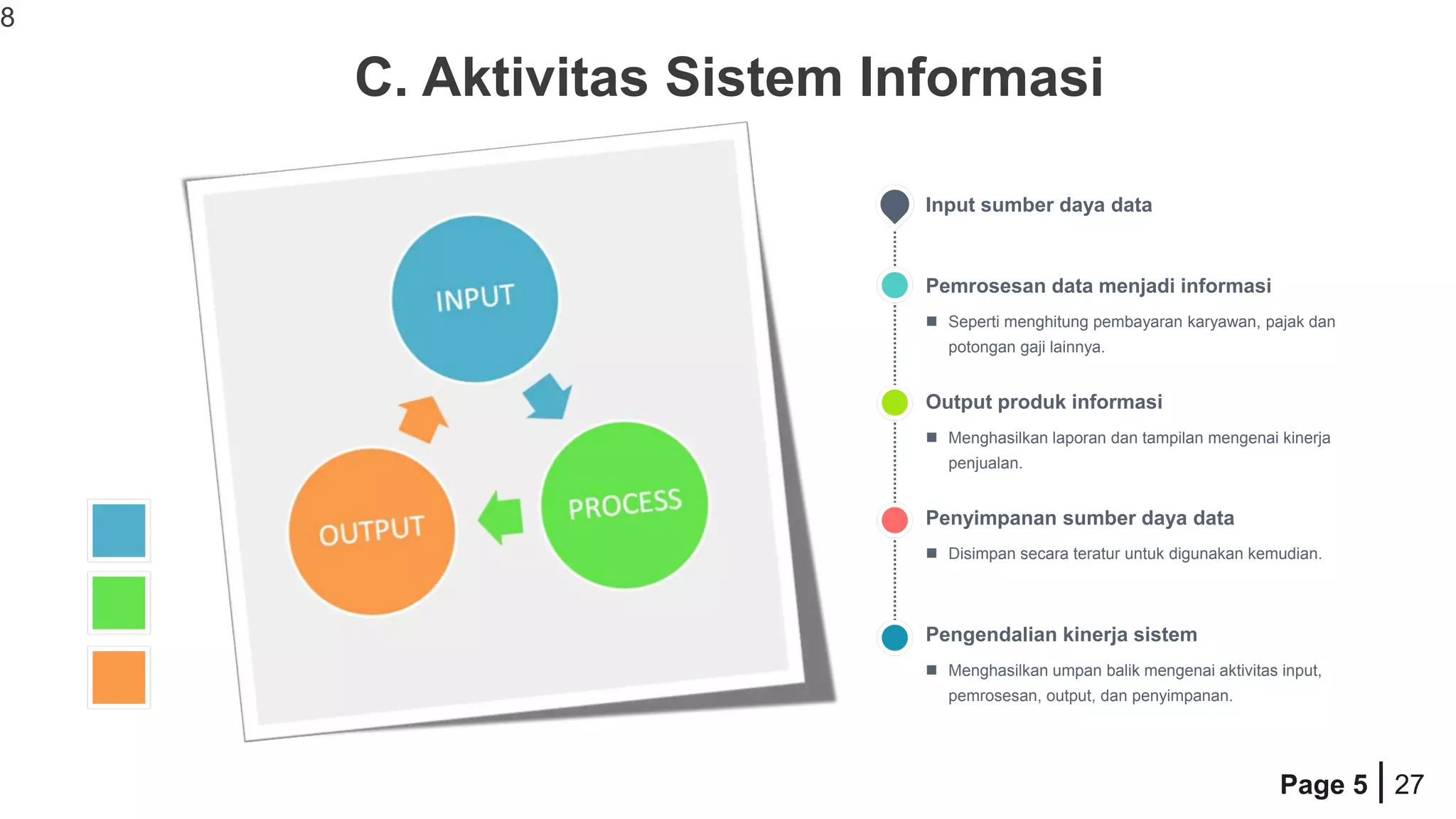 8

C. Aktivitas Sistem Informasi

INPUT

PROCESS

OUTPUT

Input sumber daya data

Pemrosesan data menjadi informasi

■ Seperti menghitung pembayaran karyawan, pajak dan potongan gaji lainnya.

Output produk informasi

■ Menghasilkan laporan dan tampilan mengenai kinerja penjualan.

Penyimpanan sumber daya data

■ Disimpan secara teratur untuk digunakan kemudian.

Pengendalian kinerja sistem

■ Menghasilkan umpan balik mengenai aktivitas input, pemrosesan, output, dan penyimpanan.

Page 5 | 27